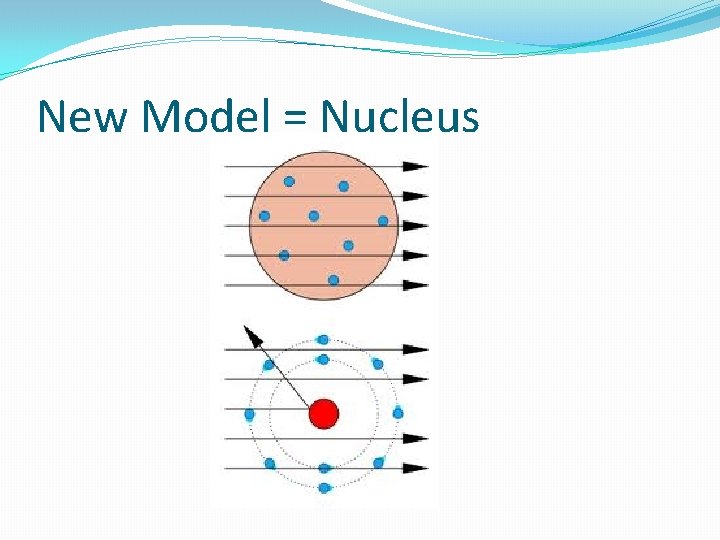 New Model = Nucleus